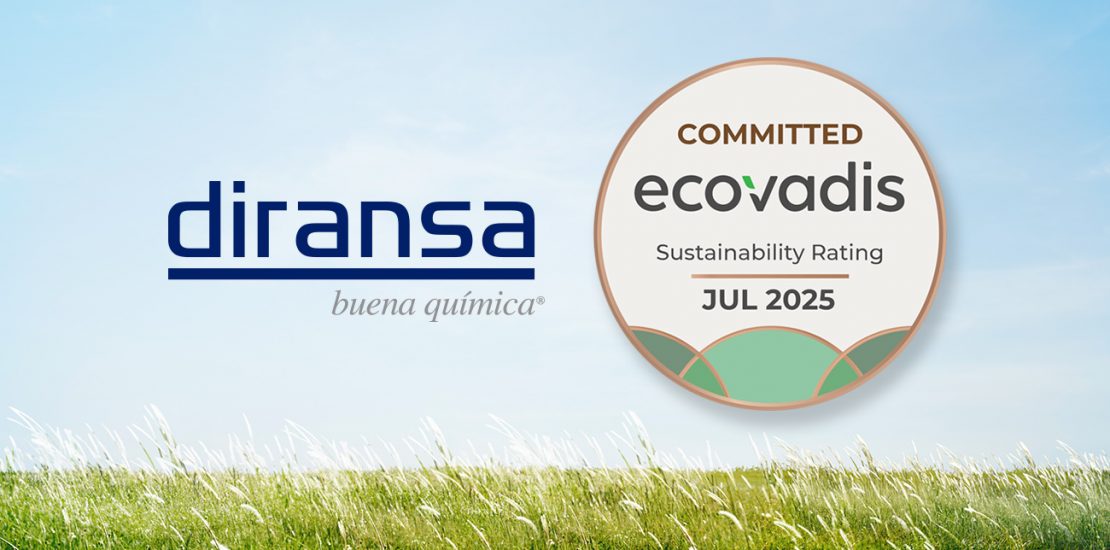 diransa
buena química®

COMMITTED
ecovadis
Sustainability Rating
JUL 2025